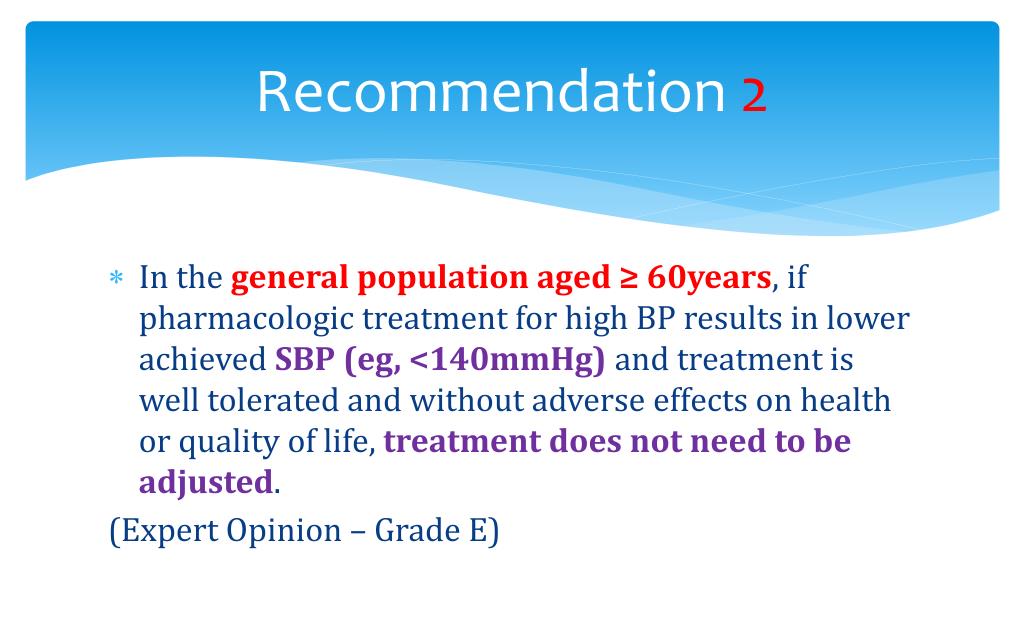 Recommendation 2

* In the general population aged ≥ 60years, if pharmacologic treatment for high BP results in lower achieved SBP (eg, <140mmHg) and treatment is well tolerated and without adverse effects on health or quality of life, treatment does not need to be adjusted.

(Expert Opinion – Grade E)